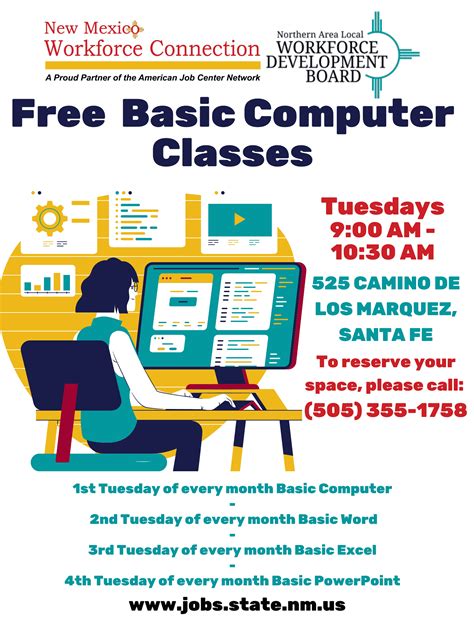 New Mexico Workforce Connection
A Proud Partner of the American Job Center Network

Northern Area Local
WORKFORCE DEVELOPMENT BOARD

Free Basic Computer Classes

Tuesdays
9:00 AM - 10:30 AM

525 CAMINO DE LOS MARQUEZ, SANTA FE

To reserve your space, please call:
(505) 355-1758

1st Tuesday of every month Basic Computer
-
2nd Tuesday of every month Basic Word
-
3rd Tuesday of every month Basic Excel
-
4th Tuesday of every month Basic PowerPoint

www.jobs.state.nm.us